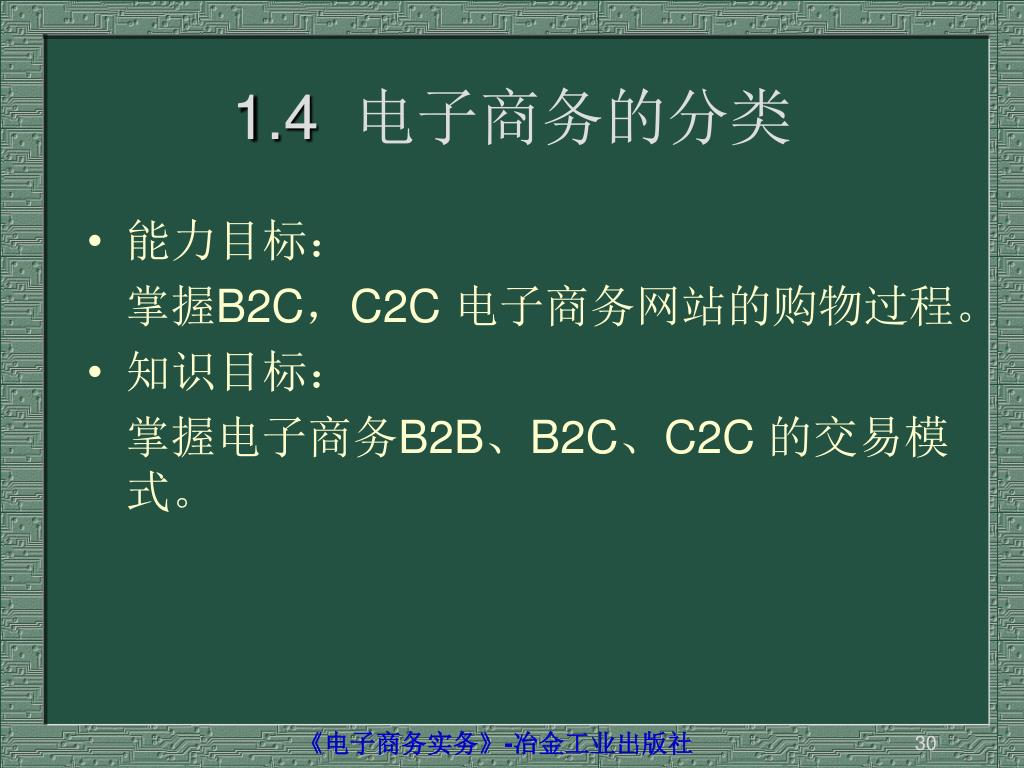 1.4 电子商务的分类

• 能力目标：

掌握B2C，C2C 电子商务网站的购物过程。

• 知识目标：

掌握电子商务B2B、B2C、C2C 的交易模式。

《电子商务实务》-冶金工业出版社

30